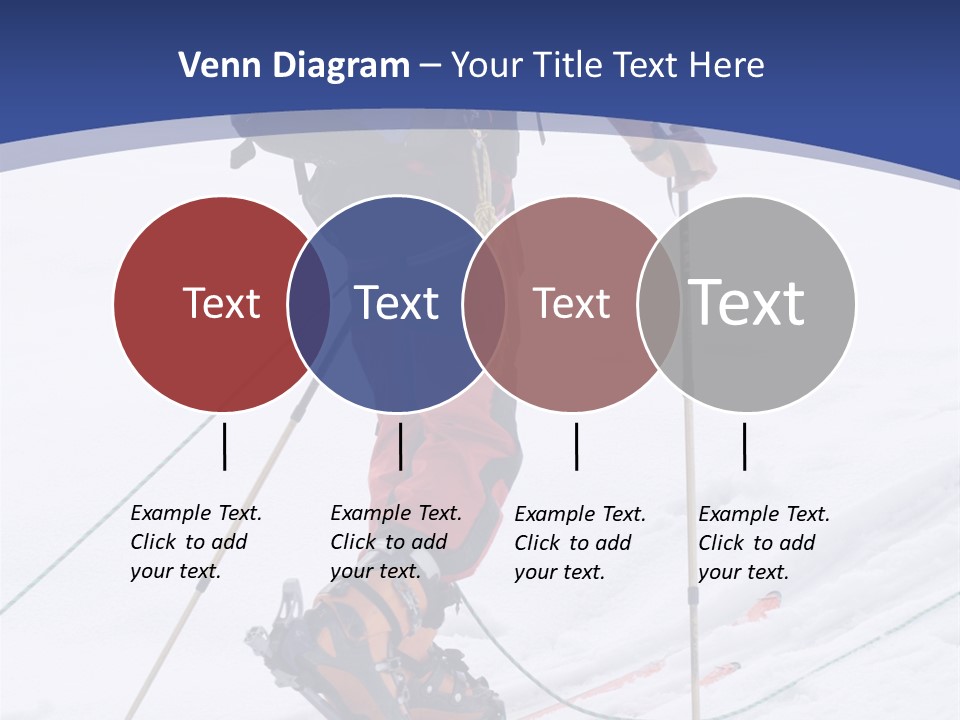 Venn Diagram – Your Title Text Here

Text

Text

Text

Text

Example Text. Click to add your text.

Example Text. Click to add your text.

Example Text. Click to add your text.

Example Text. Click to add your text.